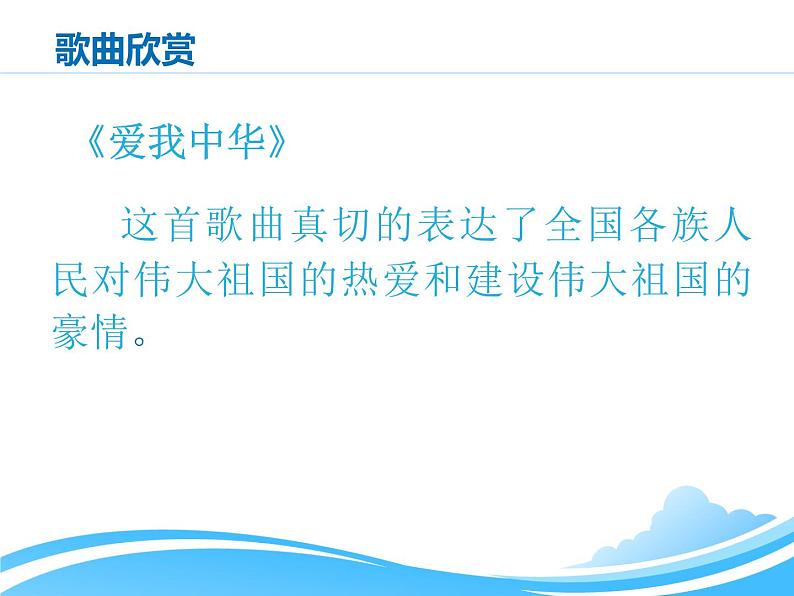 歌曲欣赏

《爱我中华》

这首歌曲真切的表达了全国各族人民对伟大祖国的热爱和建设伟大祖国的豪情。